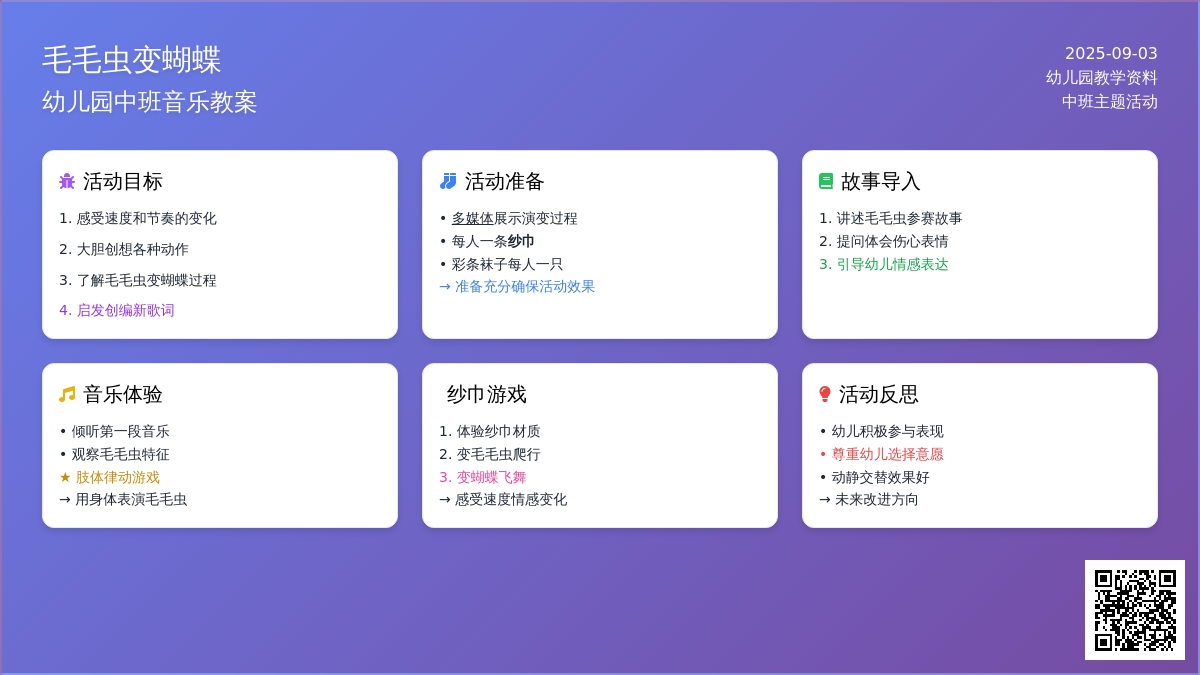 毛毛虫变蝴蝶
幼儿园中班音乐教案

2025-09-03
幼儿园教学资料
中班主题活动

活动目标
1. 感受速度和节奏的变化
2. 大胆创想各种动作
3. 了解毛毛虫变蝴蝶过程
4. 启发创编新歌词

活动准备
• 多媒体展示演变过程
• 每人一条纱巾
• 彩条袜子每人一只
→ 准备充分确保活动效果

故事导入
1. 讲述毛毛虫参赛故事
2. 提问体会伤心表情
3. 引导幼儿情感表达

音乐体验
• 倾听第一段音乐
• 观察毛毛虫特征
★ 肢体律动游戏
→ 用身体表演毛毛虫

纱巾游戏
1. 体验纱巾材质
2. 变毛毛虫爬行
3. 变蝴蝶飞舞
→ 感受速度情感变化

活动反思
• 幼儿积极参与表现
• 尊重幼儿选择意愿
• 动静交替效果好
→ 未来改进方向